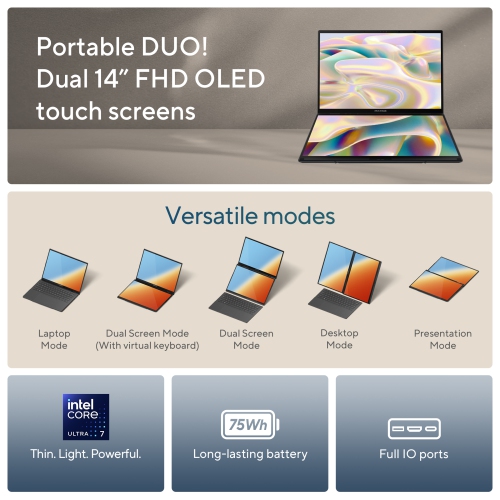 Portable DUO!
Dual 14" FHD OLED
touch screens

Versatile modes

Laptop Mode

Dual Screen Mode (With virtual keyboard)

Dual Screen Mode

Desktop Mode

Presentation Mode

intel CORE ULTRA 7

Thin. Light. Powerful.

75Wh

Long-lasting battery

Full IO ports